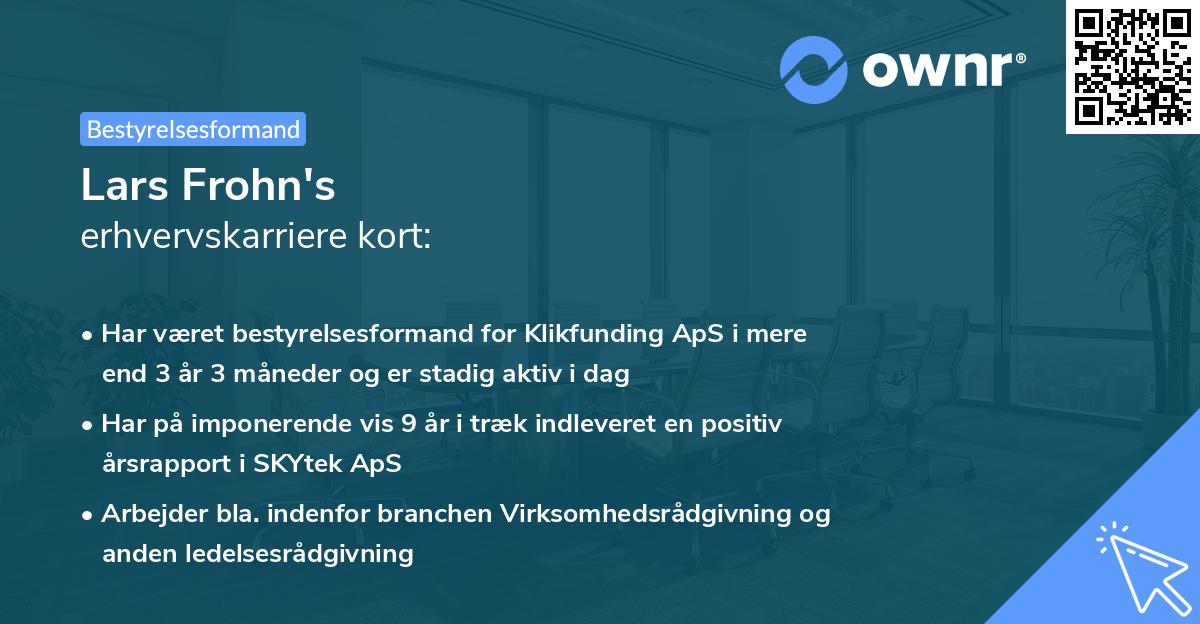 ownr®

Bestyrelsesformand

Lars Frohn's
erhvervskarriere kort:

• Har været bestyrelsesformand for Klikfunding ApS i mere end 3 år 3 måneder og er stadig aktiv i dag

• Har på imponerende vis 9 år i træk indleveret en positiv årsrapport i SKYtek ApS

• Arbejder bla. indenfor branchen Virksomhedsrådgivning og anden ledelsesrådgivning